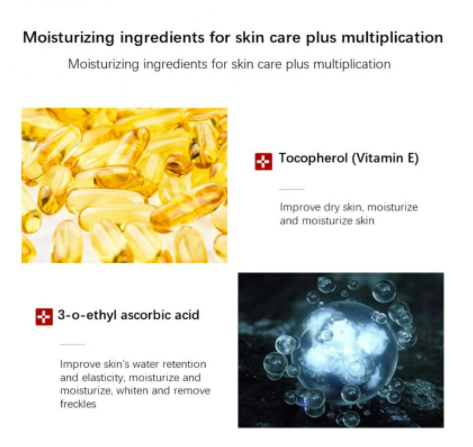 Moisturizing ingredients for skin care plus multiplication

Moisturizing ingredients for skin care plus multiplication

Tocopherol (Vitamin E)

Improve dry skin, moisturize and moisturize skin

3-o-ethyl ascorbic acid

Improve skin's water retention and elasticity, moisturize and moisturize, whiten and remove freckles